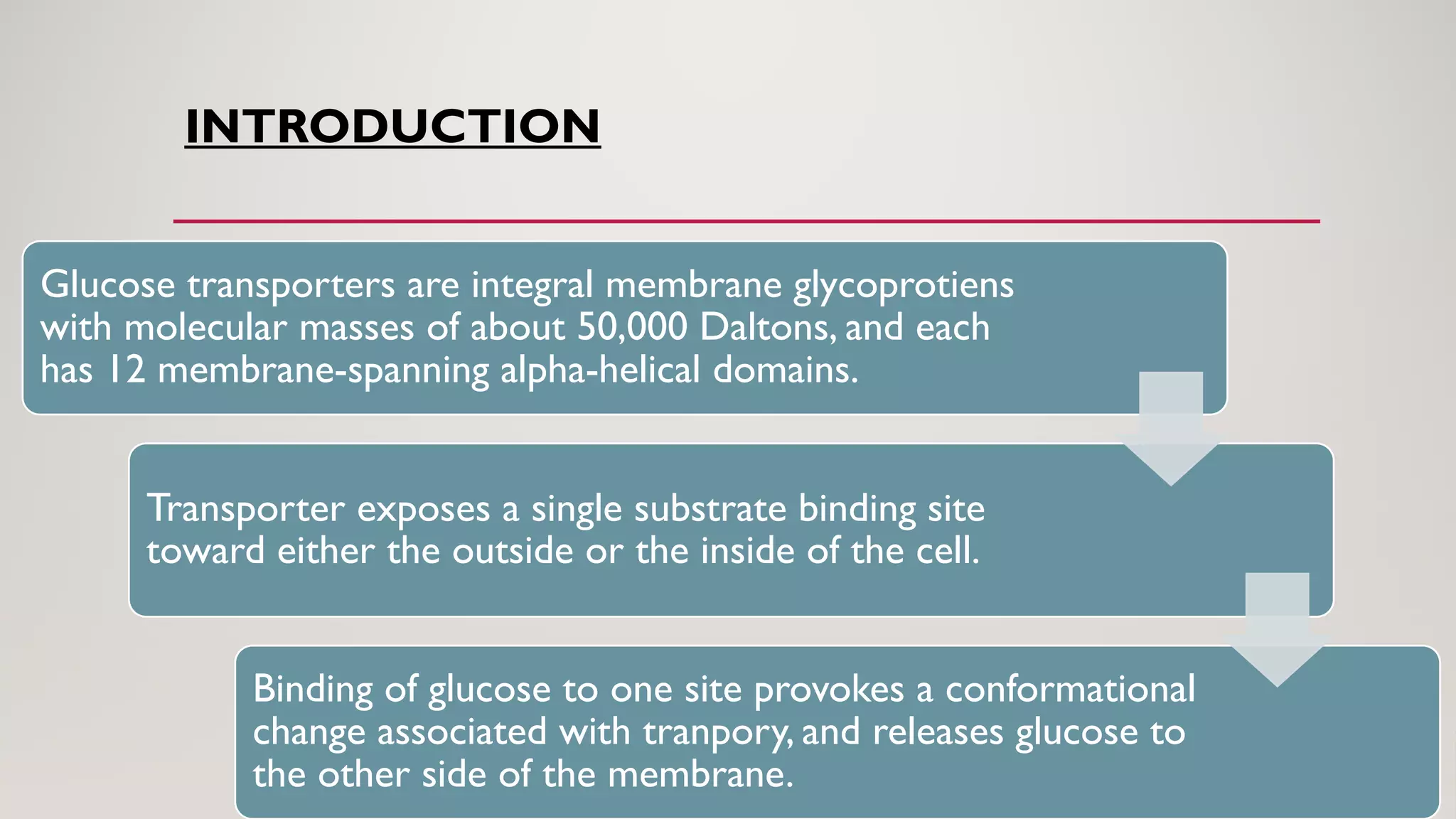 INTRODUCTION

Glucose transporters are integral membrane glycoprotiens with molecular masses of about 50,000 Daltons, and each has 12 membrane-spanning alpha-helical domains.

Transporter exposes a single substrate binding site toward either the outside or the inside of the cell.

Binding of glucose to one site provokes a conformational change associated with tranpory, and releases glucose to the other side of the membrane.